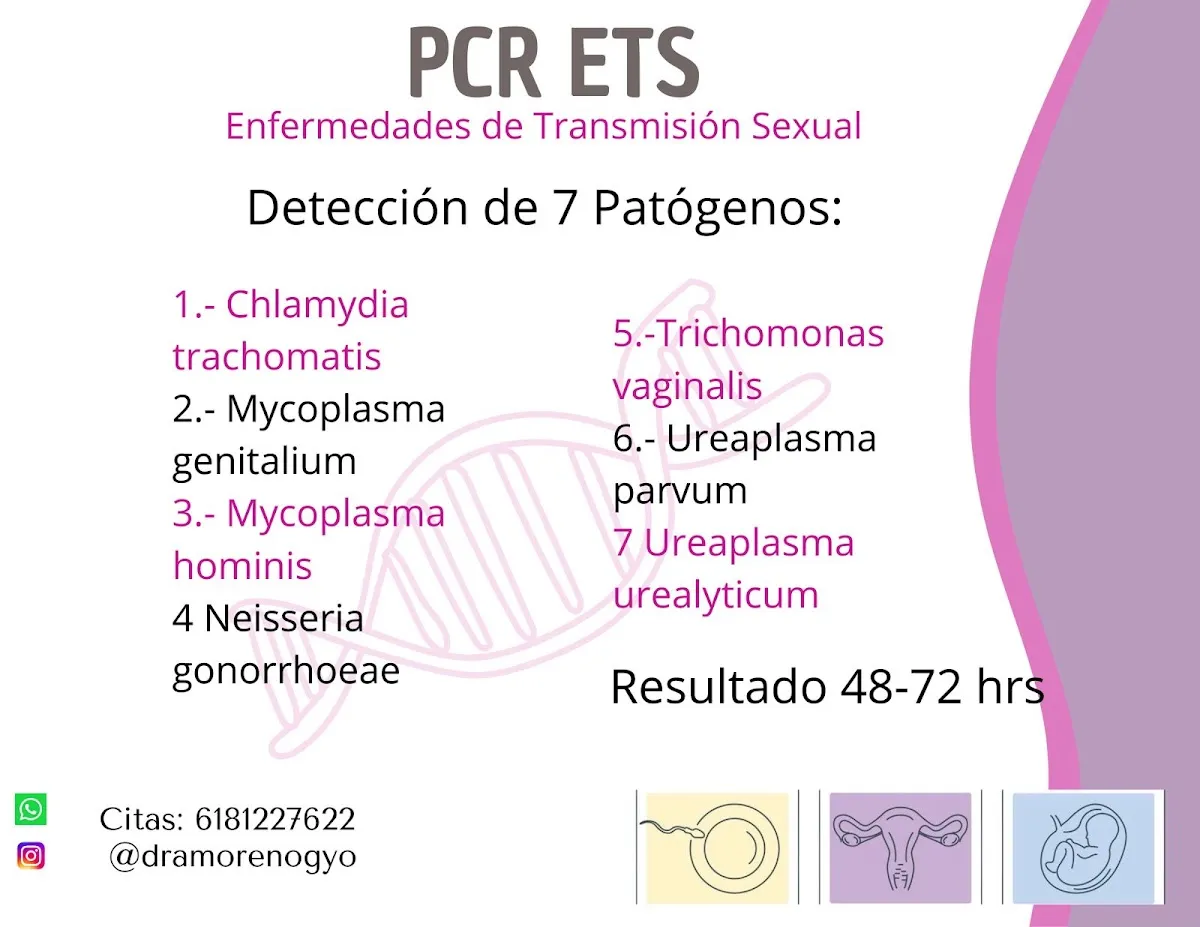 PCR ETS
Enfermedades de Transmisión Sexual

Detección de 7 Patógenos:

1.- Chlamydia trachomatis
2.- Mycoplasma genitalium
3.- Mycoplasma hominis
4 Neisseria gonorrhoeae

5.-Trichomonas vaginalis
6.- Ureaplasma parvum
7 Ureaplasma urealyticum

Resultado 48-72 hrs

Citas: 6181227622
@dramorenogyo